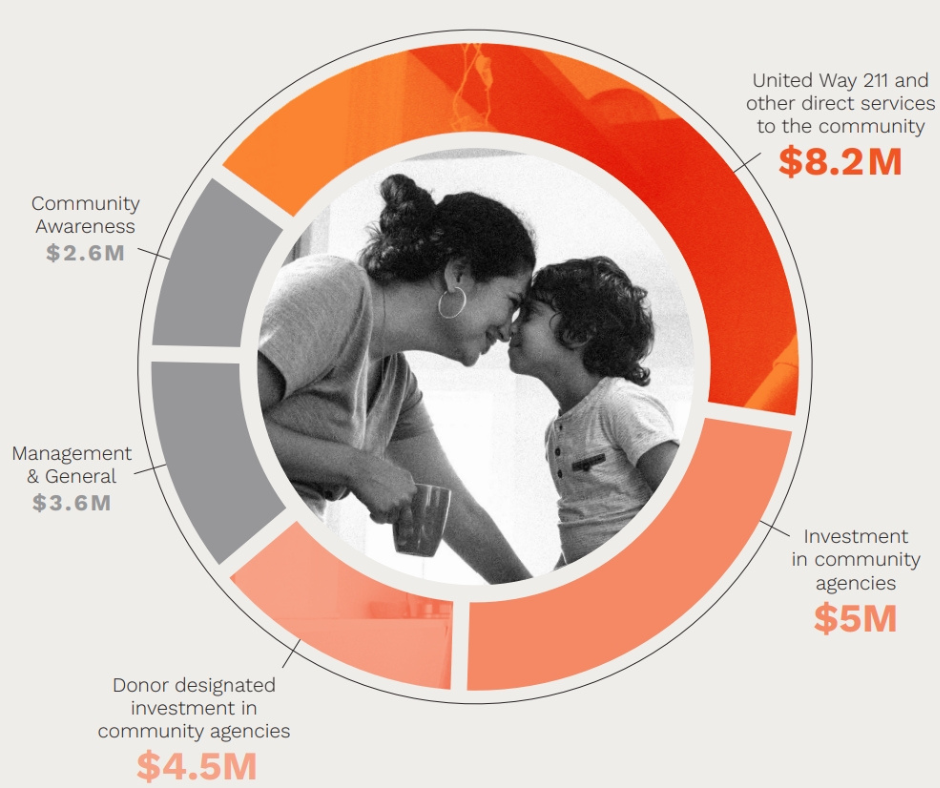 United Way 211 and other direct services to the community
$8.2M

Community Awareness
$2.6M

Management & General
$3.6M

Investment in community agencies
$5M

Donor designated investment in community agencies
$4.5M